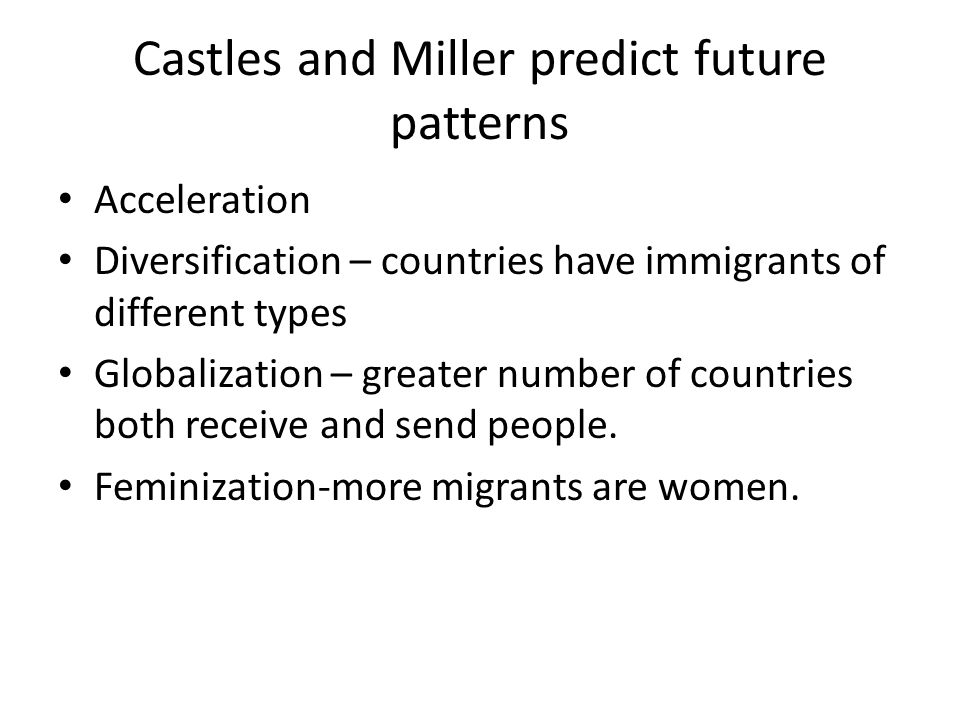 Castles and Miller predict future patterns

• Acceleration
• Diversification – countries have immigrants of different types
• Globalization – greater number of countries both receive and send people.
• Feminization-more migrants are women.